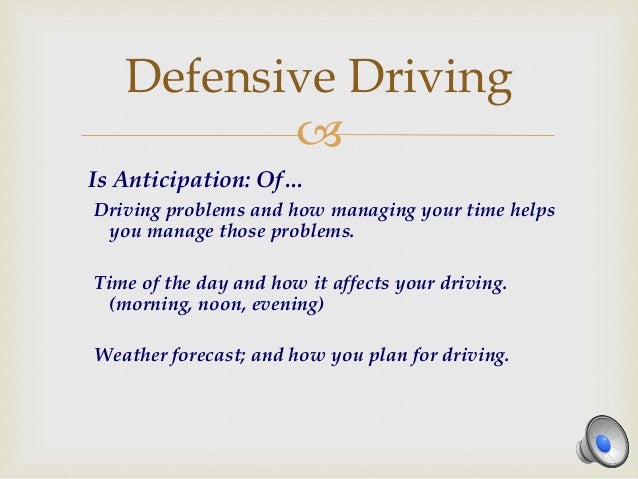 Defensive Driving

Is Anticipation: Of…

Driving problems and how managing your time helps you manage those problems.

Time of the day and how it affects your driving. (morning, noon, evening)

Weather forecast; and how you plan for driving.